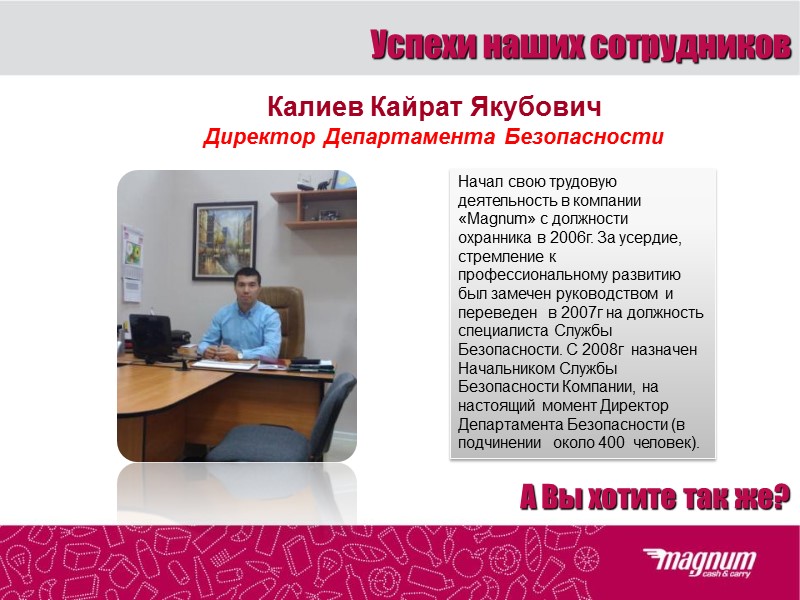 Успехи наших сотрудников

Калиев Кайрат Якубович
Директор Департамента Безопасности

Начал свою трудовую деятельность в компании «Magnum» с должности охранника в 2006г. За усердие, стремление к профессиональному развитию был замечен руководством и переведен в 2007г на должность специалиста Службы Безопасности. С 2008г назначен Начальником Службы Безопасности Компании, на настоящий момент Директор Департамента Безопасности (в подчинении около 400 человек).

А Вы хотите так же?

magnum
cash & carry